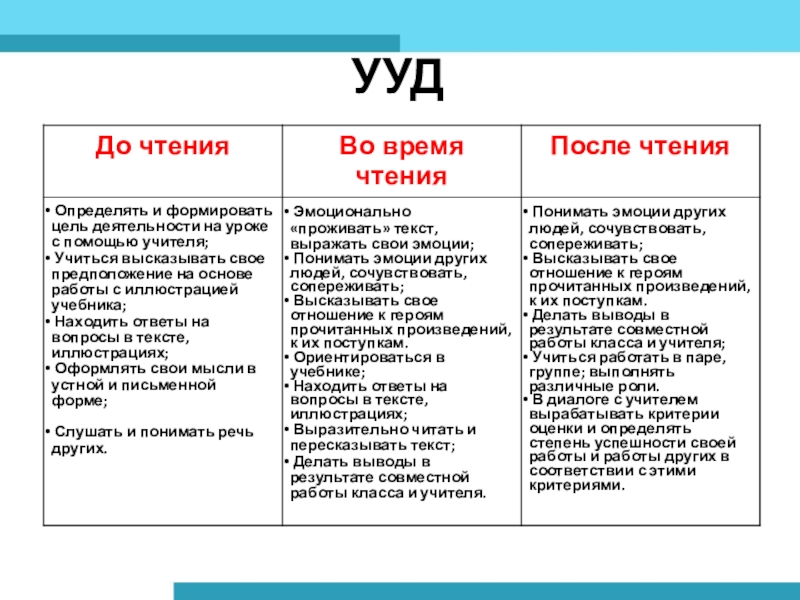 УУД

| До чтения | Во время чтения | После чтения |
|---|---|---|
| • Определять и формировать цель деятельности на уроке с помощью учителя; • Учиться высказывать свое предположение на основе работы с иллюстрацией учебника; • Находить ответы на вопросы в тексте, иллюстрациях; • Оформлять свои мысли в устной и письменной форме; • Слушать и понимать речь других. | • Эмоционально «проживать» текст, выражать свои эмоции; • Понимать эмоции других людей, сочувствовать, сопереживать; • Высказывать свое отношение к героям прочитанных произведений, к их поступкам. • Ориентироваться в учебнике; • Находить ответы на вопросы в тексте, иллюстрациях; • Выразительно читать и пересказывать текст; • Делать выводы в результате совместной работы класса и учителя. | • Понимать эмоции других людей, сочувствовать, сопереживать; • Высказывать свое отношение к героям прочитанных произведений, к их поступкам. • Делать выводы в результате совместной работы класса и учителя; • Учиться работать в паре, группе; выполнять различные роли. • В диалоге с учителем вырабатывать критерии оценки и определять степень успешности своей работы и работы других в соответствии с этими критериями. |